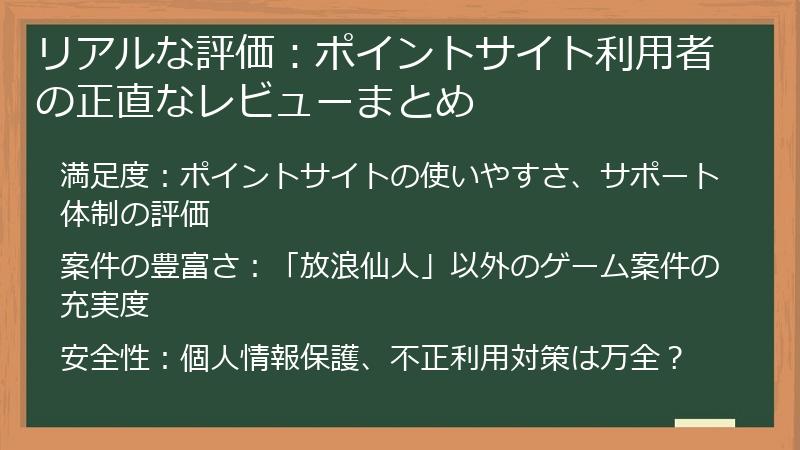 リアルな評価：ポイントサイト利用者の正直なレビューまとめ

満足度：ポイントサイトの使いやすさ、サポート体制の評価

案件の豊富さ：「放浪仙人」以外のゲーム案件の充実度

安全性：個人情報保護、不正利用対策は万全？